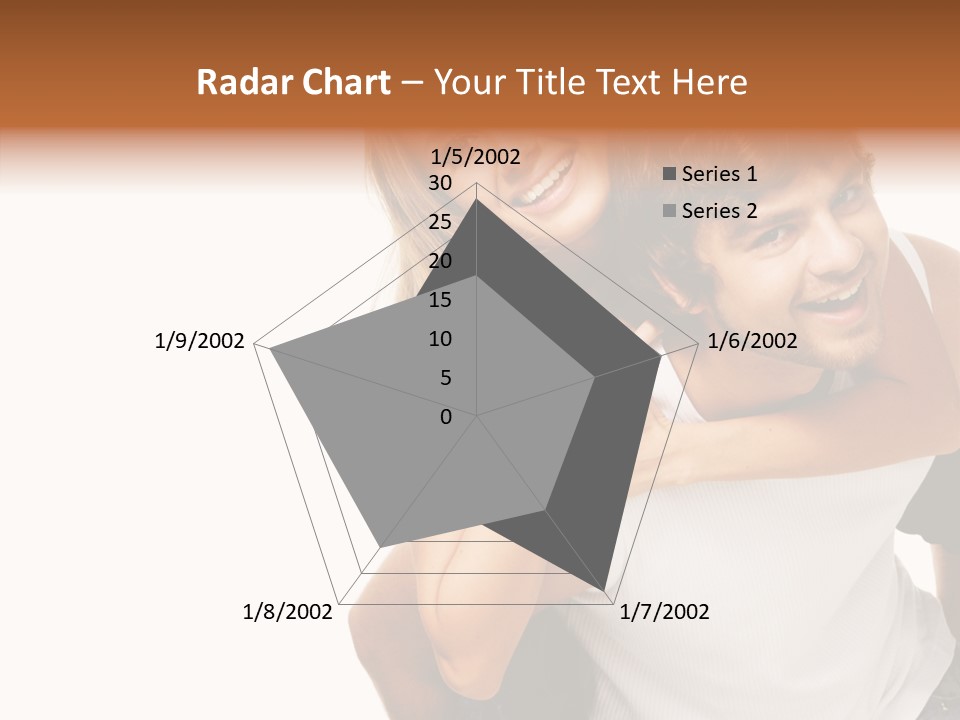 Radar Chart – Your Title Text Here

1/5/2002
30
25
20
15
10
5
0
1/6/2002
1/7/2002
1/8/2002
1/9/2002

Series 1
Series 2